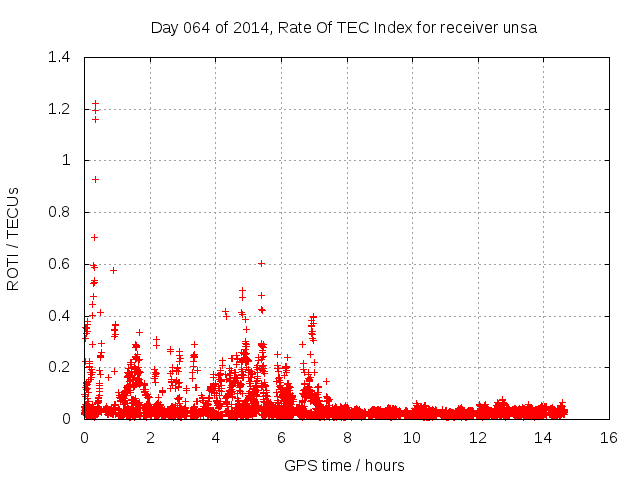 Day 064 of 2014, Rate Of TEC Index for receiver unsa

ROTI / TECUs

1.4
1.2
1
0.8
0.6
0.4
0.2
0

0 2 4 6 8 10 12 14 16

GPS time / hours